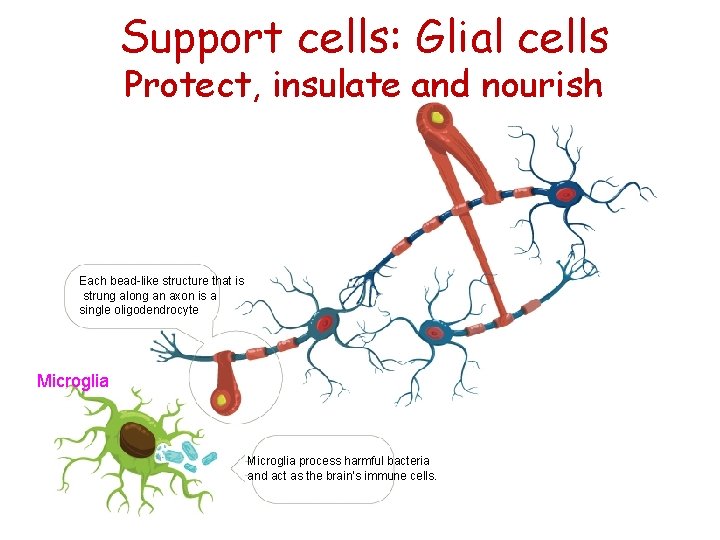 Support cells: Glial cells
Protect, insulate and nourish

Each bead-like structure that is strung along an axon is a single oligodendrocyte

Microglia

Microglia process harmful bacteria and act as the brain's immune cells.